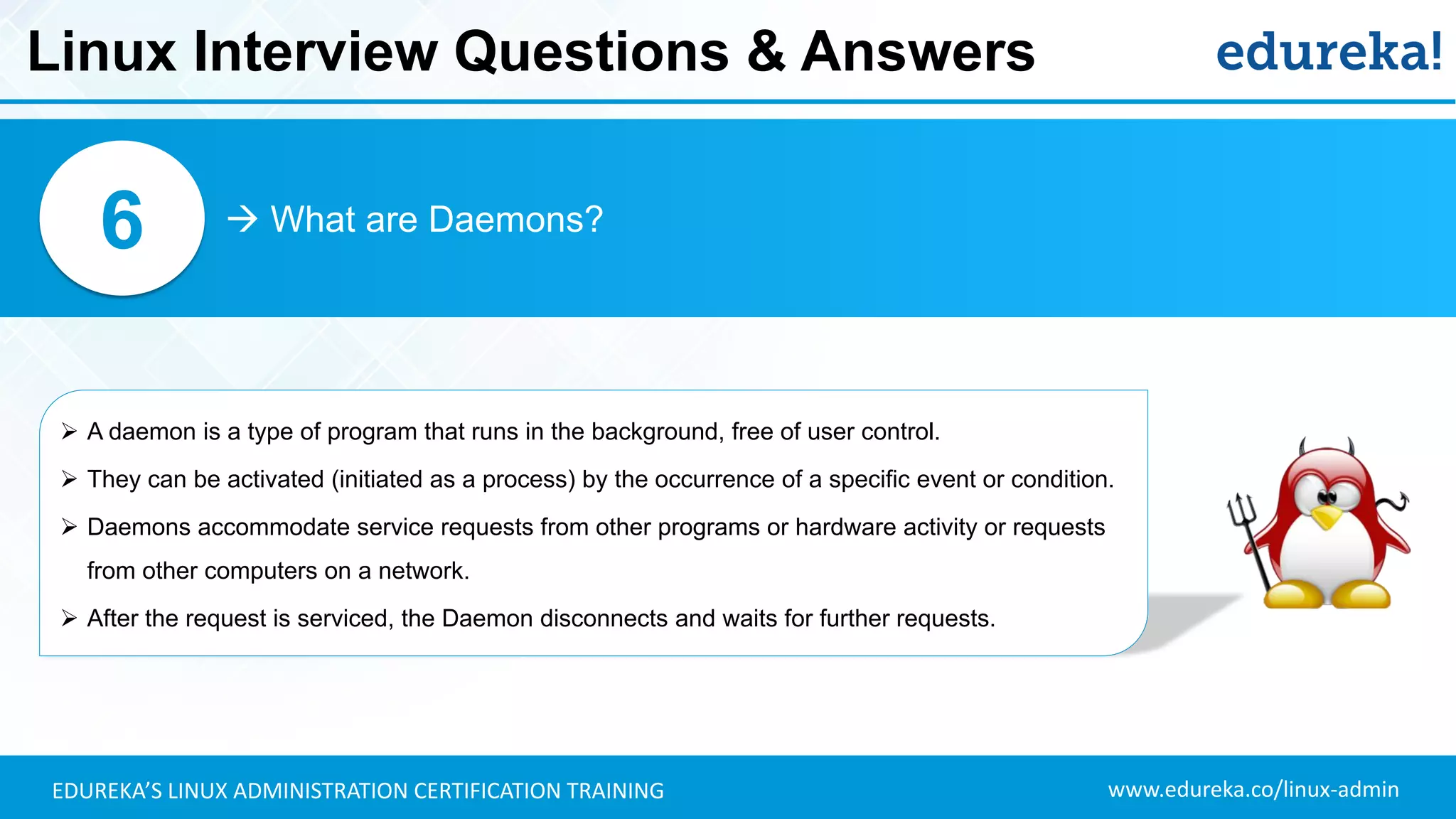 Linux Interview Questions & Answers

edureka!

6

→ What are Daemons?

➢ A daemon is a type of program that runs in the background, free of user control.

➢ They can be activated (initiated as a process) by the occurrence of a specific event or condition.

➢ Daemons accommodate service requests from other programs or hardware activity or requests from other computers on a network.

➢ After the request is serviced, the Daemon disconnects and waits for further requests.

EDUREKA'S LINUX ADMINISTRATION CERTIFICATION TRAINING

www.edureka.co/linux-admin